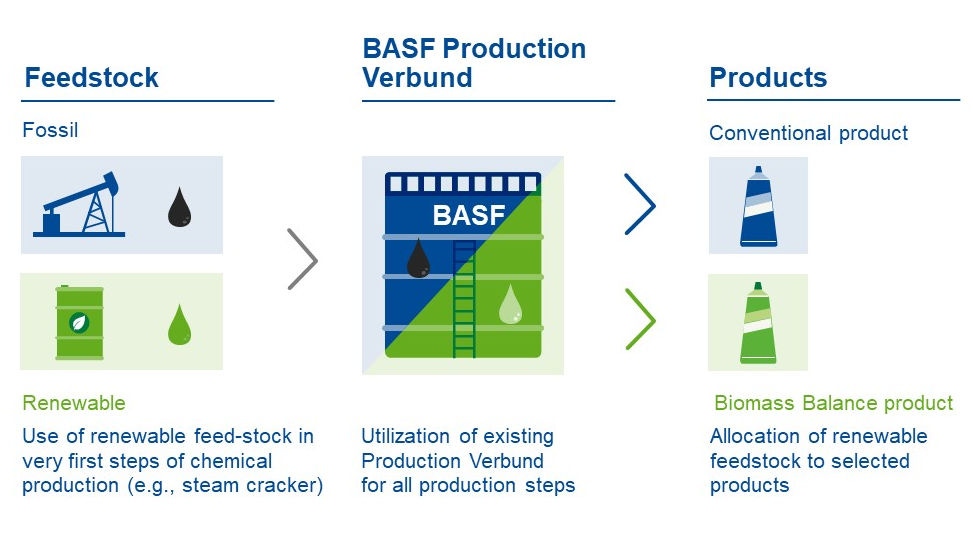 Feedstock

Fossil

Renewable

Use of renewable feed-stock in very first steps of chemical production (e.g., steam cracker)

BASF Production Verbund

BASF

Utilization of existing Production Verbund for all production steps

Products

Conventional product

Biomass Balance product

Allocation of renewable feedstock to selected products